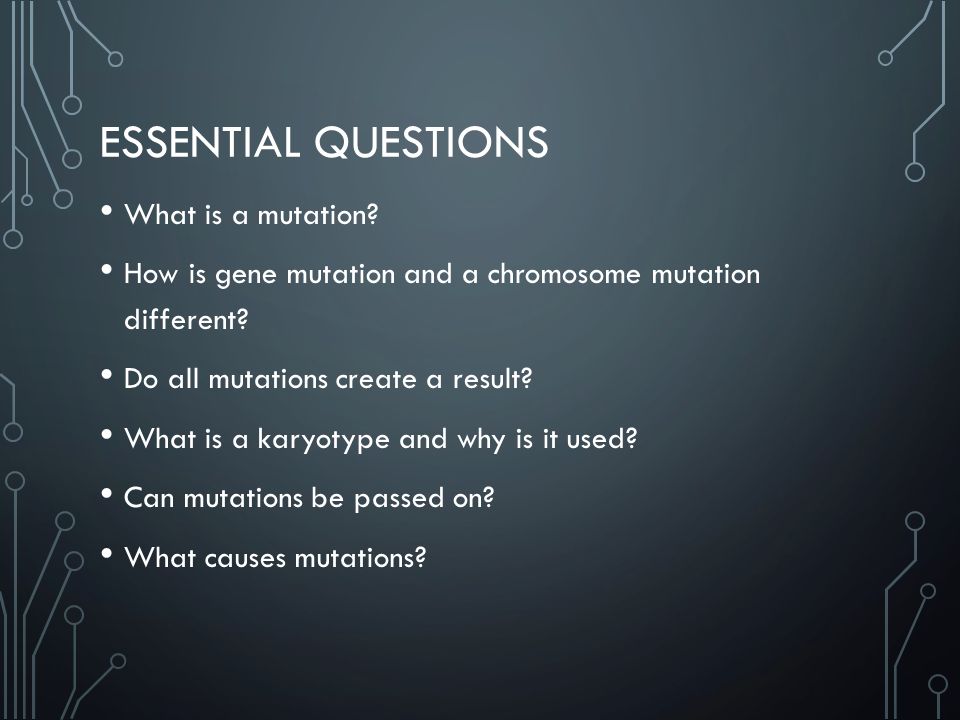 ESSENTIAL QUESTIONS

• What is a mutation?

• How is gene mutation and a chromosome mutation different?

• Do all mutations create a result?

• What is a karyotype and why is it used?

• Can mutations be passed on?

• What causes mutations?